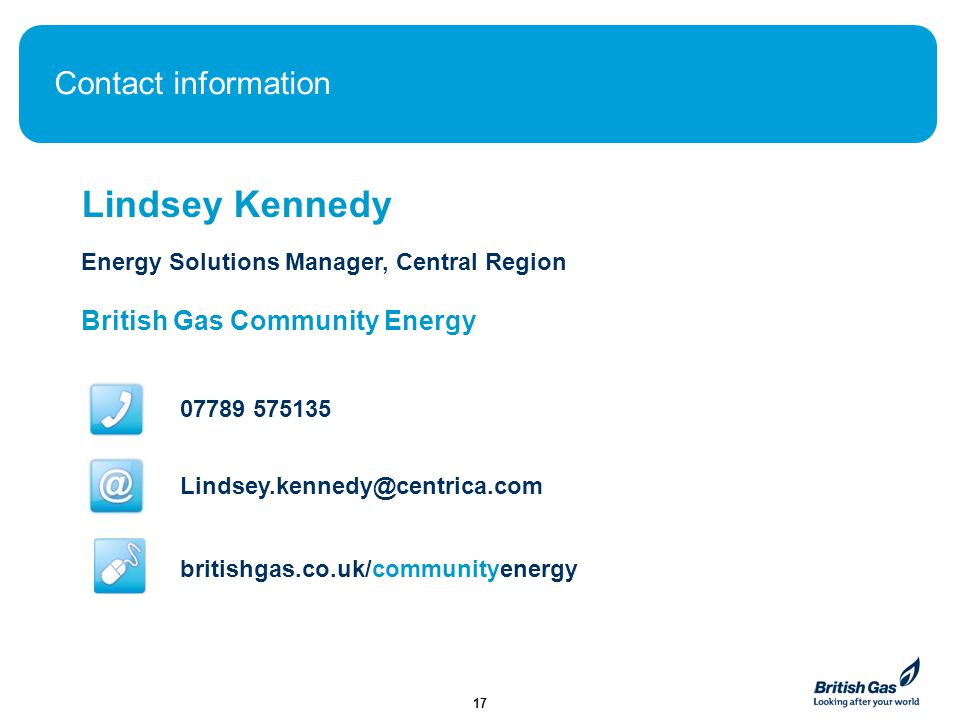 Contact information

Lindsey Kennedy

Energy Solutions Manager, Central Region

British Gas Community Energy

07789 575135

Lindsey.kennedy@centrica.com

britishgas.co.uk/communityenergy

17

British Gas
Looking after your world